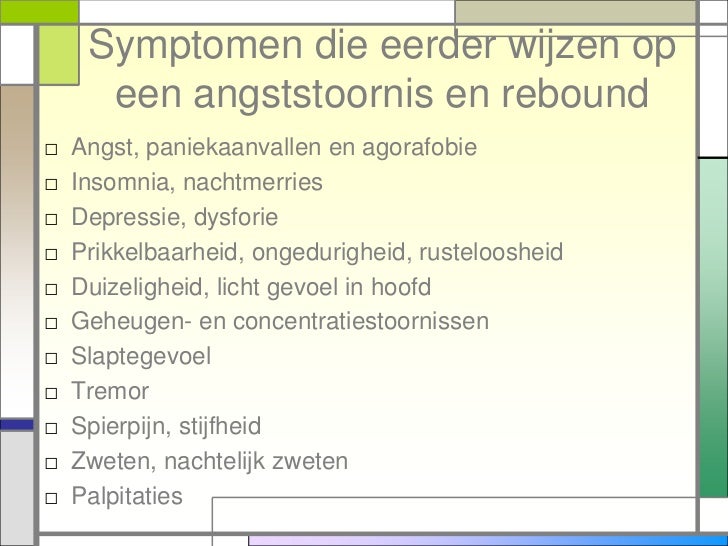 Symptomen die eerder wijzen op een angststoornis en rebound

□ Angst, paniekaanvallen en agorafobie
□ Insomnia, nachtmerries
□ Depressie, dysforie
□ Prikkelbaarheid, ongedurigheid, rusteloosheid
□ Duizeligheid, licht gevoel in hoofd
□ Geheugen- en concentratiestoornissen
□ Slaptegevoel
□ Tremor
□ Spierpijn, stijfheid
□ Zweten, nachtelijk zweten
□ Palpitaties